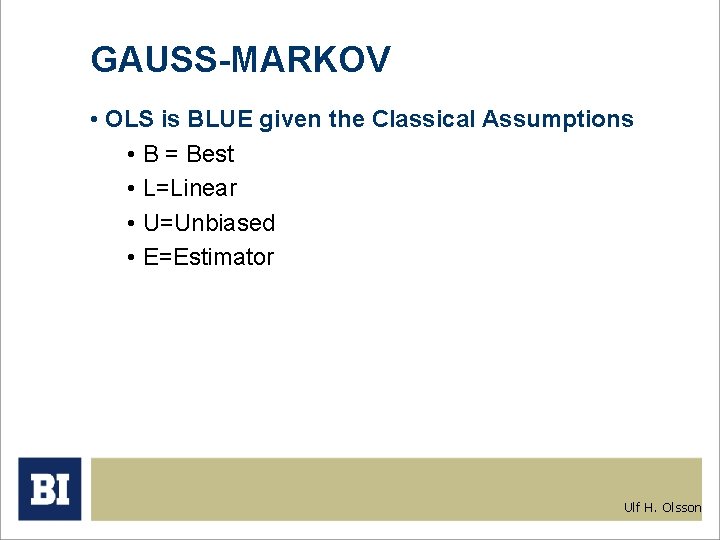 GAUSS-MARKOV

• OLS is BLUE given the Classical Assumptions

• B = Best

• L=Linear

• U=Unbiased

• E=Estimator

BI

Ulf H. Olsson